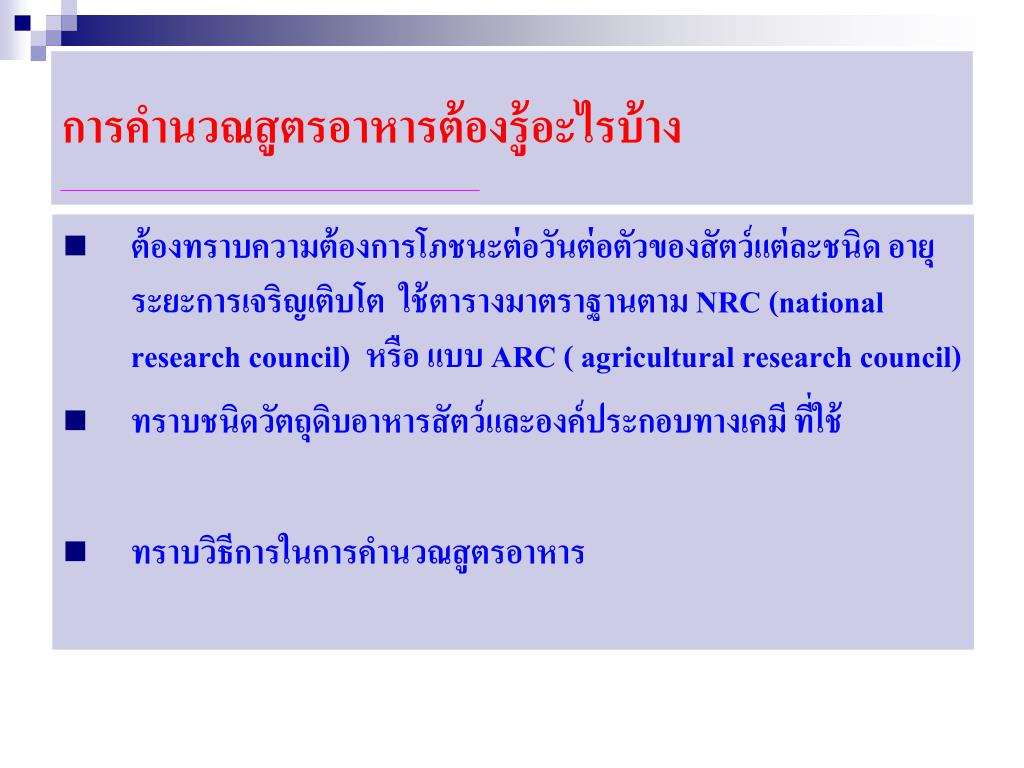 การคำนวณสูตรอาหารต้องรู้อะไรบ้าง

■ ต้องทราบความต้องการโภชนะต่อวันต่อตัวของสัตว์แต่ละชนิด อายุ ระยะการเจริญเติบโต ใช้ตารางมาตราฐานตาม NRC (national research council) หรือ แบบ ARC ( agricultural research council)

■ ทราบชนิดวัตถุดิบอาหารสัตว์และองค์ประกอบทางเคมี ที่ใช้

■ ทราบวิธีการในการคำนวณสูตรอาหาร